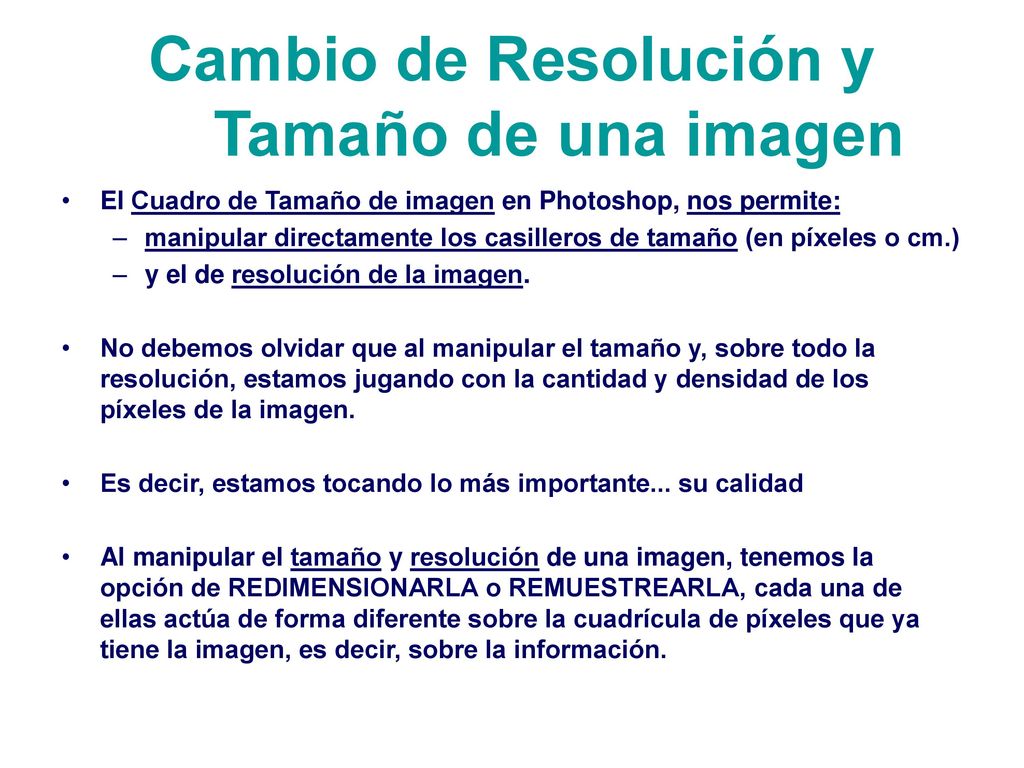 Cambio de Resolución y Tamaño de una imagen

• El Cuadro de Tamaño de imagen en Photoshop, nos permite:
– manipular directamente los casilleros de tamaño (en píxeles o cm.)
– y el de resolución de la imagen.

• No debemos olvidar que al manipular el tamaño y, sobre todo la resolución, estamos jugando con la cantidad y densidad de los píxeles de la imagen.

• Es decir, estamos tocando lo más importante... su calidad

• Al manipular el tamaño y resolución de una imagen, tenemos la opción de REDIMENSIONARLA o REMUESTREARLA, cada una de ellas actúa de forma diferente sobre la cuadrícula de píxeles que ya tiene la imagen, es decir, sobre la información.